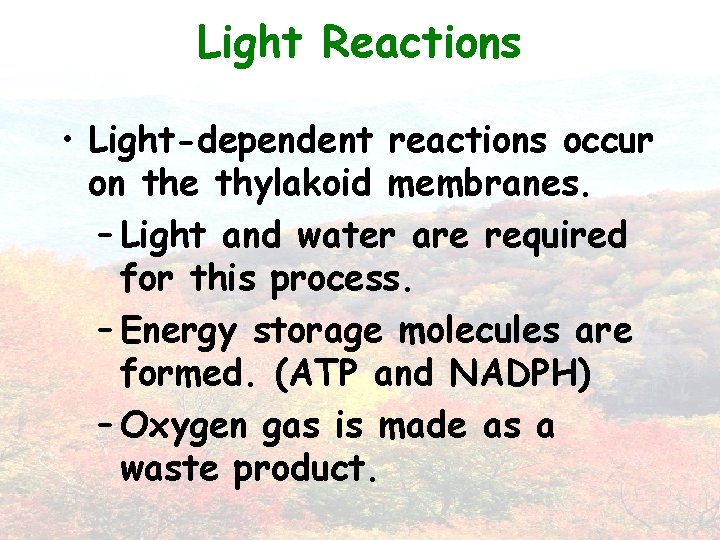 Light Reactions

• Light-dependent reactions occur on the thylakoid membranes.

– Light and water are required for this process.

– Energy storage molecules are formed. (ATP and NADPH)

– Oxygen gas is made as a waste product.